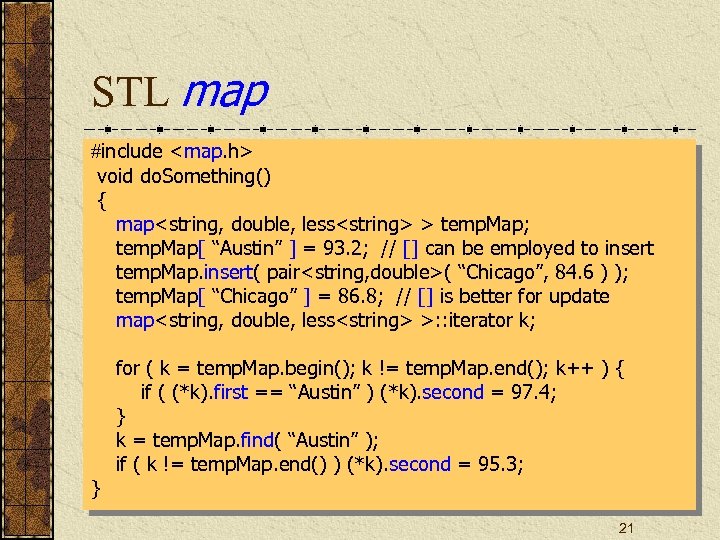 STL map

#include <map.h>
void doSomething()
{
map<string, double, less<string> > tempMap;
tempMap[ “Austin” ] = 93.2; // [] can be employed to insert
tempMap.insert( pair<string,double>( “Chicago”, 84.6 ) );
tempMap[ “Chicago” ] = 86.8; // [] is better for update
map<string, double, less<string> >::iterator k;

for ( k = tempMap.begin(); k != tempMap.end(); k++ ) {
if ( (*k).first == “Austin” ) (*k).second = 97.4;
}
k = tempMap.find( “Austin” );
if ( k != tempMap.end() ) (*k).second = 95.3;
}

21